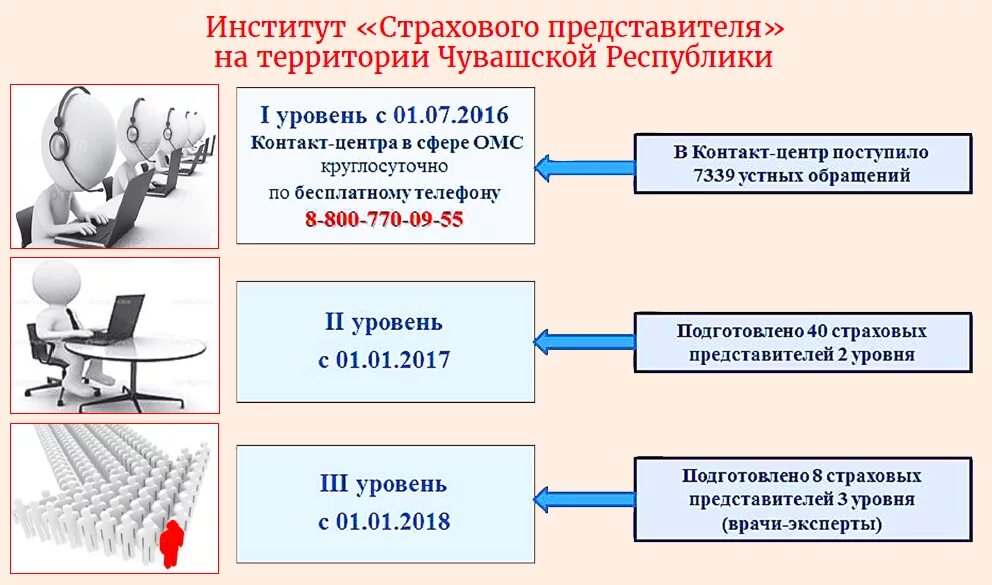 Институт «Страхового представителя»
на территории Чувашской Республики

I уровень с 01.07.2016
Контакт-центра в сфере ОМС
круглосуточно
по бесплатному телефону
8-800-770-09-55

В Контакт-центр поступило 7339 устных обращений

II уровень
с 01.01.2017

Подготовлено 40 страховых представителей 2 уровня

III уровень
с 01.01.2018

Подготовлено 8 страховых представителей 3 уровня (врачи-эксперты)